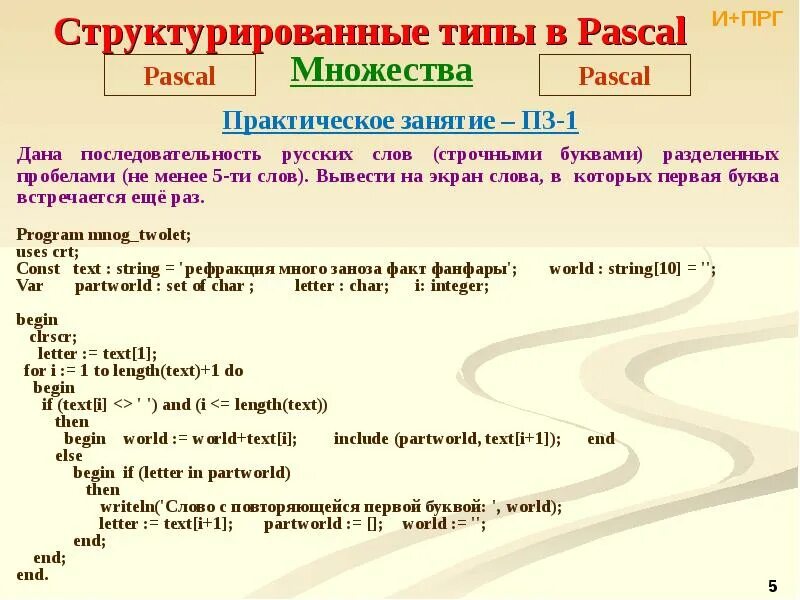 Структурированные типы в Pascal

И+ПРГ

Pascal

Множества

Pascal

Практическое занятие – ПЗ-1

Дана последовательность русских слов (строчными буквами) разделенных пробелами (не менее 5-ти слов). Вывести на экран слова, в которых первая буква встречается ещё раз.

Program mnog_twolet;
uses crt;
Const text : string = 'рефракция много заноза факт фанфары'; world : string[10] = '';
Var partworld : set of char ; letter : char; i: integer;

begin
clrscr;
letter := text[1];
for i := 1 to length(text)+1 do
begin
if (text[i] <> ' ') and (i <= length(text))
then
begin world := world+text[i]; include (partworld, text[i+1]); end
else
begin if (letter in partworld)
then
writeln('Слово с повторяющейся первой буквой: ', world);
letter := text[i+1]; partworld := []; world := '';
end;
end;
end.

5